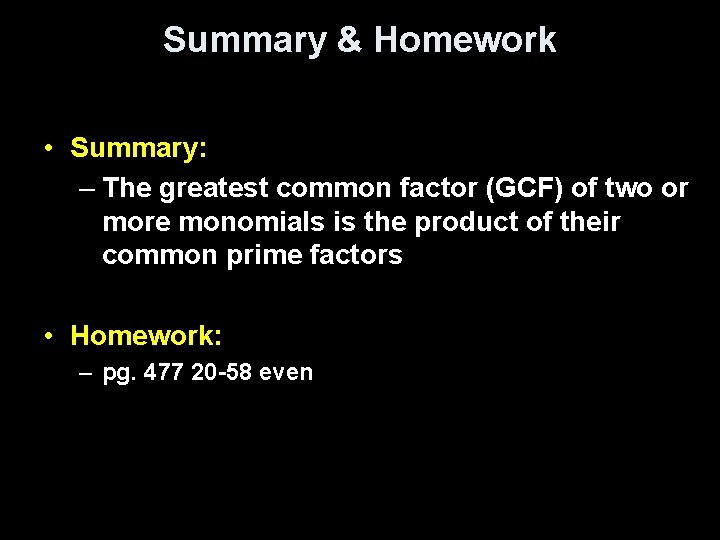 Summary & Homework

• Summary:
– The greatest common factor (GCF) of two or more monomials is the product of their common prime factors

• Homework:
– pg. 477 20-58 even